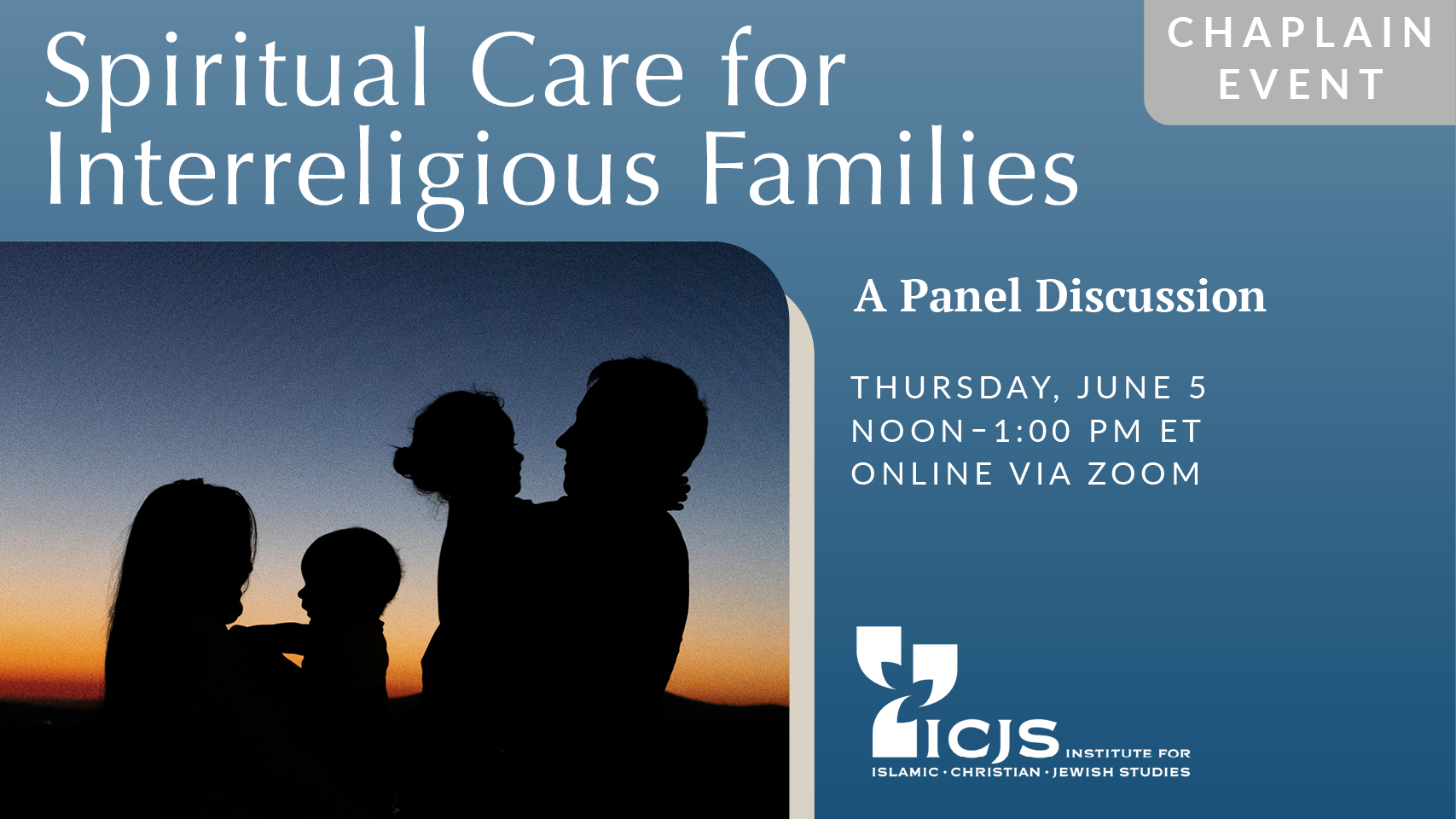 Spiritual Care for Interreligious Families

CHAPLAIN EVENT

A Panel Discussion

THURSDAY, JUNE 5
NOON–1:00 PM ET
ONLINE VIA ZOOM

ICJS INSTITUTE FOR ISLAMIC · CHRISTIAN · JEWISH STUDIES